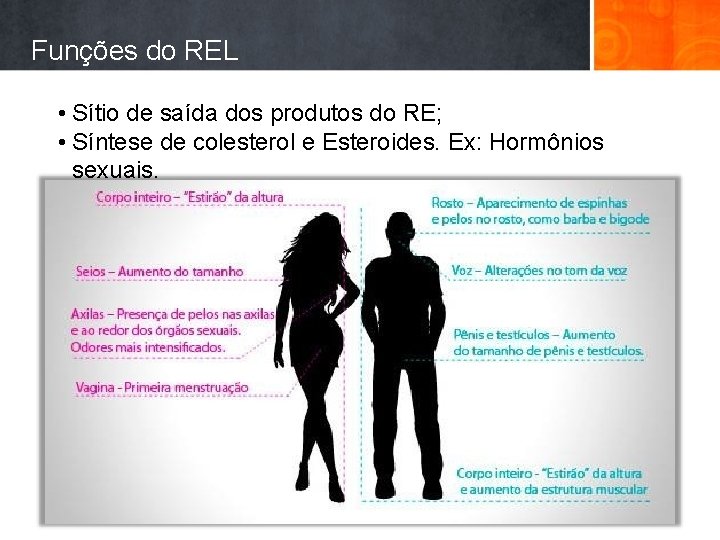 Funções do REL

• Sítio de saída dos produtos do RE;
• Síntese de colesterol e Esteroides. Ex: Hormônios sexuais.

Corpo inteiro – "Estirão" da altura

Seios – Aumento do tamanho

Axilas – Presença de pelos nas axilas e ao redor dos órgãos sexuais. Odores mais intensificados.

Vagina - Primeira menstruação

Rosto – Aparecimento de espinhas e pelos no rosto, como barba e bigode

Voz – Alterações no tom da voz

Pênis e testículos – Aumento do tamanho de pênis e testículos.

Corpo inteiro - "Estirão" da altura e aumento da estrutura muscular